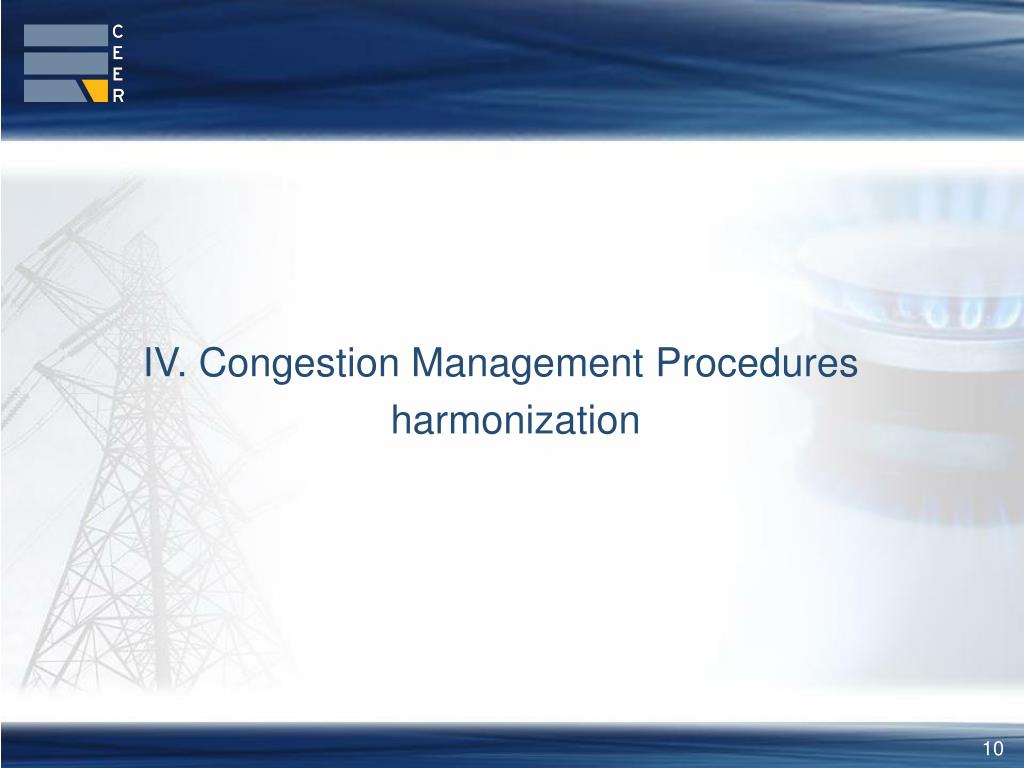 C
E
E
R

IV. Congestion Management Procedures harmonization

10